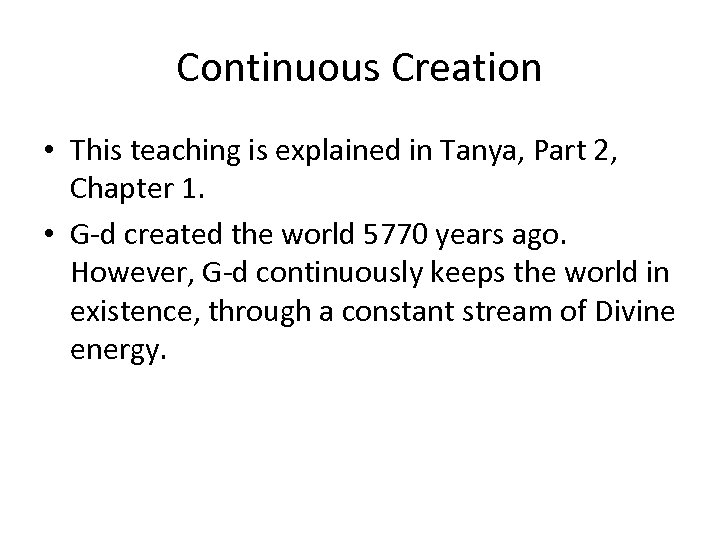 Continuous Creation

• This teaching is explained in Tanya, Part 2, Chapter 1.

• G-d created the world 5770 years ago. However, G-d continuously keeps the world in existence, through a constant stream of Divine energy.